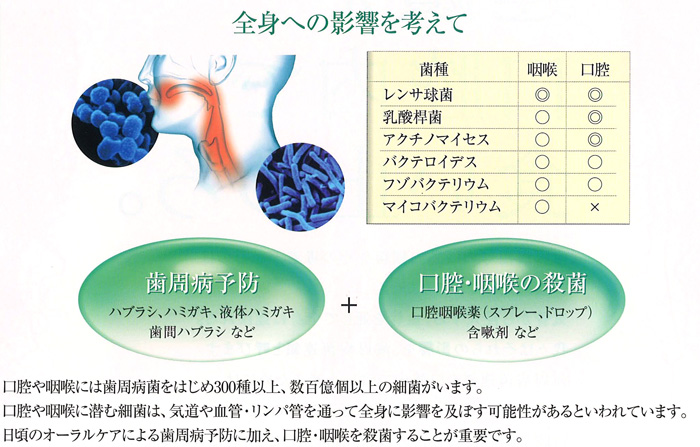 全身への影響を考えて

| 菌種 | 咽喉 | 口腔 |
|---|---|---|
| レンサ球菌 | ◎ | ◎ |
| 乳酸桿菌 | ○ | ◎ |
| アクチノマイセス | ○ | ◎ |
| バクテロイデス | ○ | ○ |
| フゾバクテリウム | ○ | ○ |
| マイコバクテリウム | ○ | × |

歯周病予防
ハブラシ、ハミガキ、液体ハミガキ
歯間ハブラシ など

+

口腔・咽喉の殺菌
口腔咽喉薬（スプレー、ドロップ）
含嗽剤 など

口腔や咽喉には歯周病菌をはじめ300種以上、数百億個以上の細菌がいます。
口腔や咽喉に潜む細菌は、気道や血管・リンパ管を通って全身に影響を及ぼす可能性があるといわれています。
日頃のオーラルケアによる歯周病予防に加え、口腔・咽喉を殺菌することが重要です。